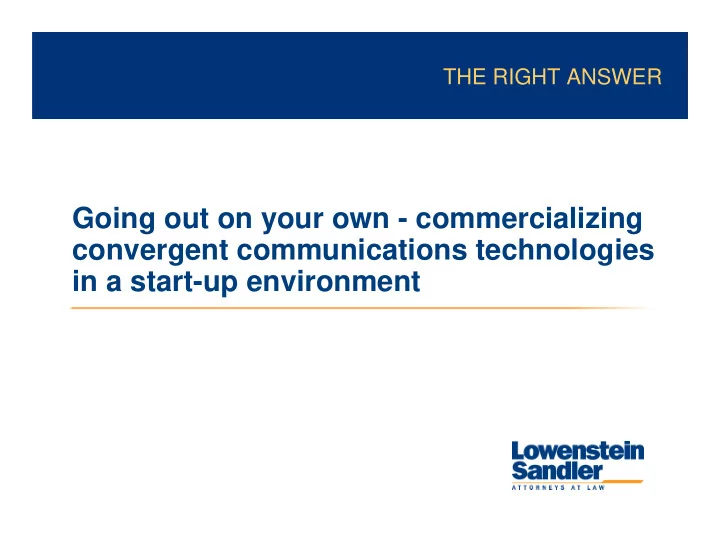 THE RIGHT ANSWER

Going out on your own - commercializing convergent communications technologies in a start-up environment

Lowenstein
Sandler
ATTORNEYS AT LAW